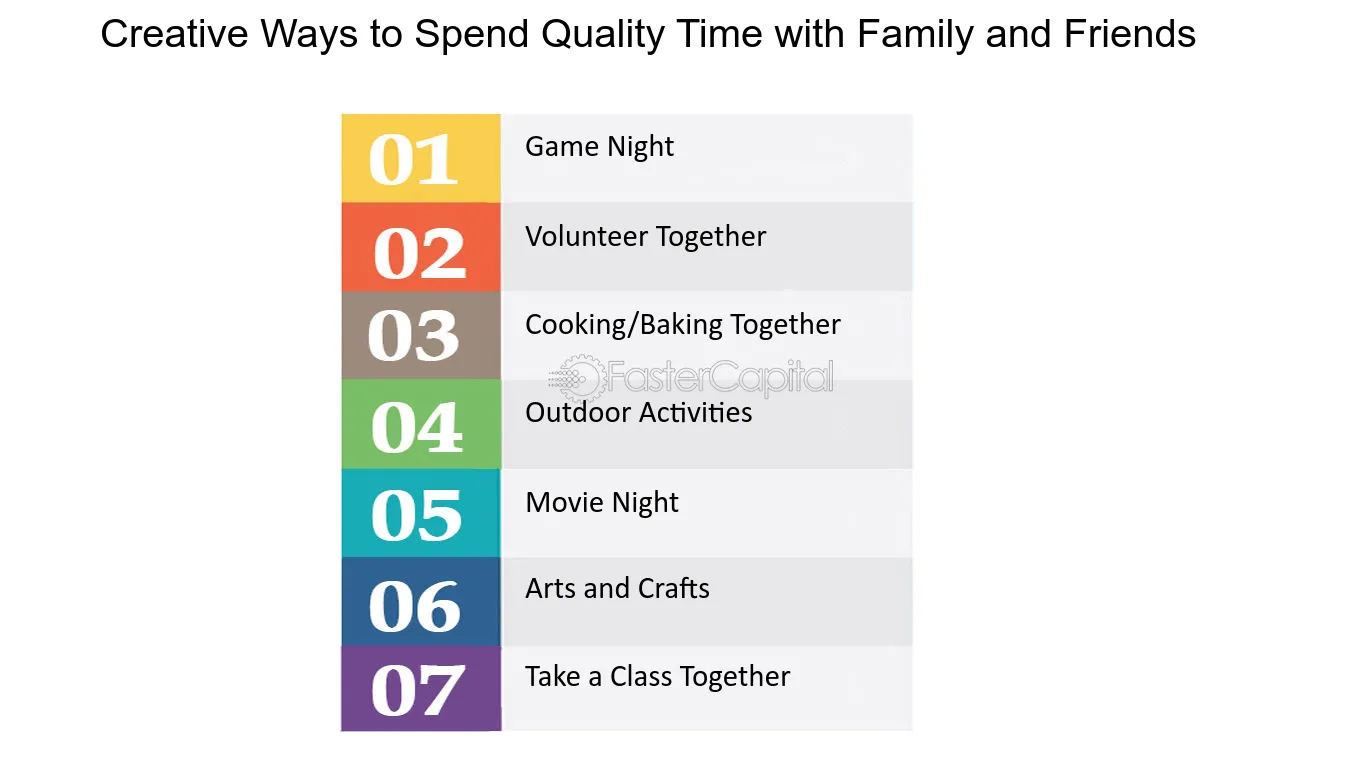 Creative Ways to Spend Quality Time with Family and Friends

01 Game Night

02 Volunteer Together

03 Cooking/Baking Together

04 Outdoor Activities

05 Movie Night

06 Arts and Crafts

07 Take a Class Together

FasterCapital